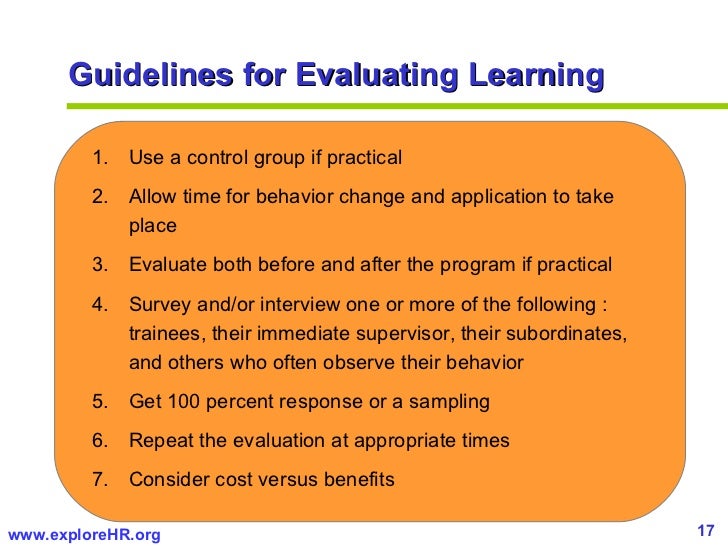 Guidelines for Evaluating Learning

1. Use a control group if practical
2. Allow time for behavior change and application to take place
3. Evaluate both before and after the program if practical
4. Survey and/or interview one or more of the following : trainees, their immediate supervisor, their subordinates, and others who often observe their behavior
5. Get 100 percent response or a sampling
6. Repeat the evaluation at appropriate times
7. Consider cost versus benefits

www.exploreHR.org

17